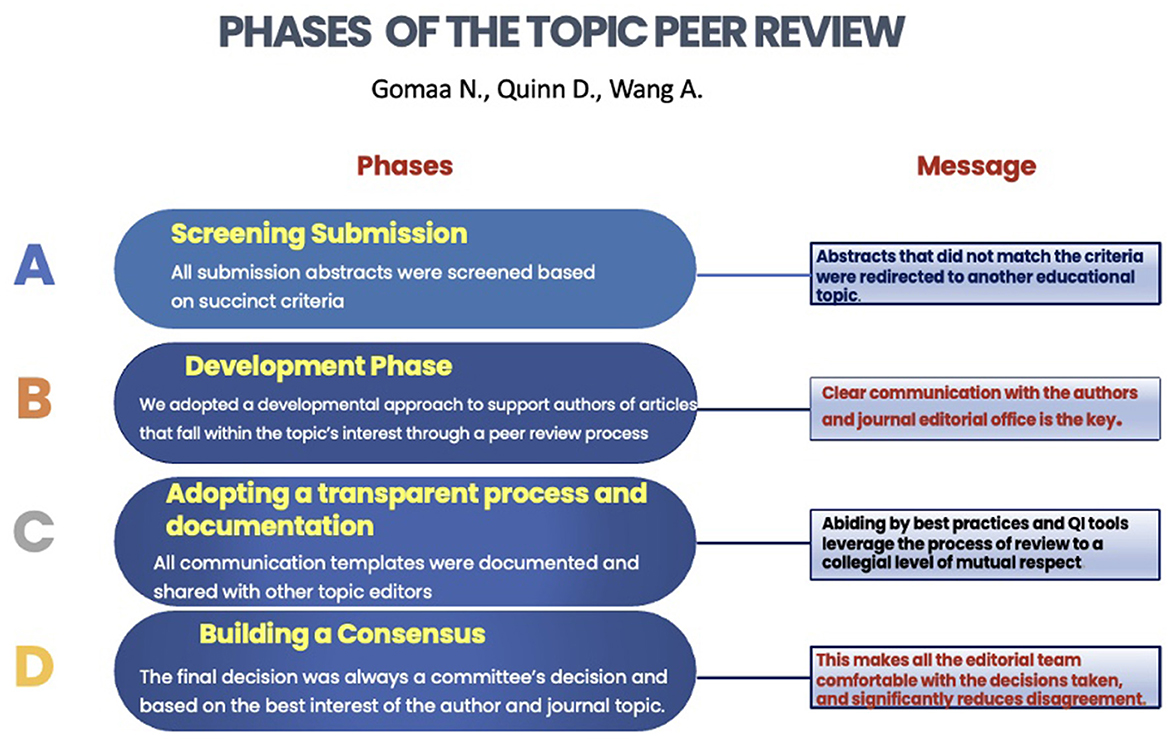 PHASES OF THE TOPIC PEER REVIEW

Gomaa N., Quinn D., Wang A.

Phases

Message

A

Screening Submission

All submission abstracts were screened based on succinct criteria

Abstracts that did not match the criteria were redirected to another educational topic.

B

Development Phase

We adopted a developmental approach to support authors of articles that fall within the topic's interest through a peer review process

Clear communication with the authors and journal editorial office is the key.

C

Adopting a transparent process and documentation

All communication templates were documented and shared with other topic editors

Abiding by best practices and QI tools leverage the process of review to a collegial level of mutual respect

D

Building a Consensus

The final decision was always a committee's decision and based on the best interest of the author and journal topic.

This makes all the editorial team comfortable with the decisions taken, and significantly reduces disagreement.